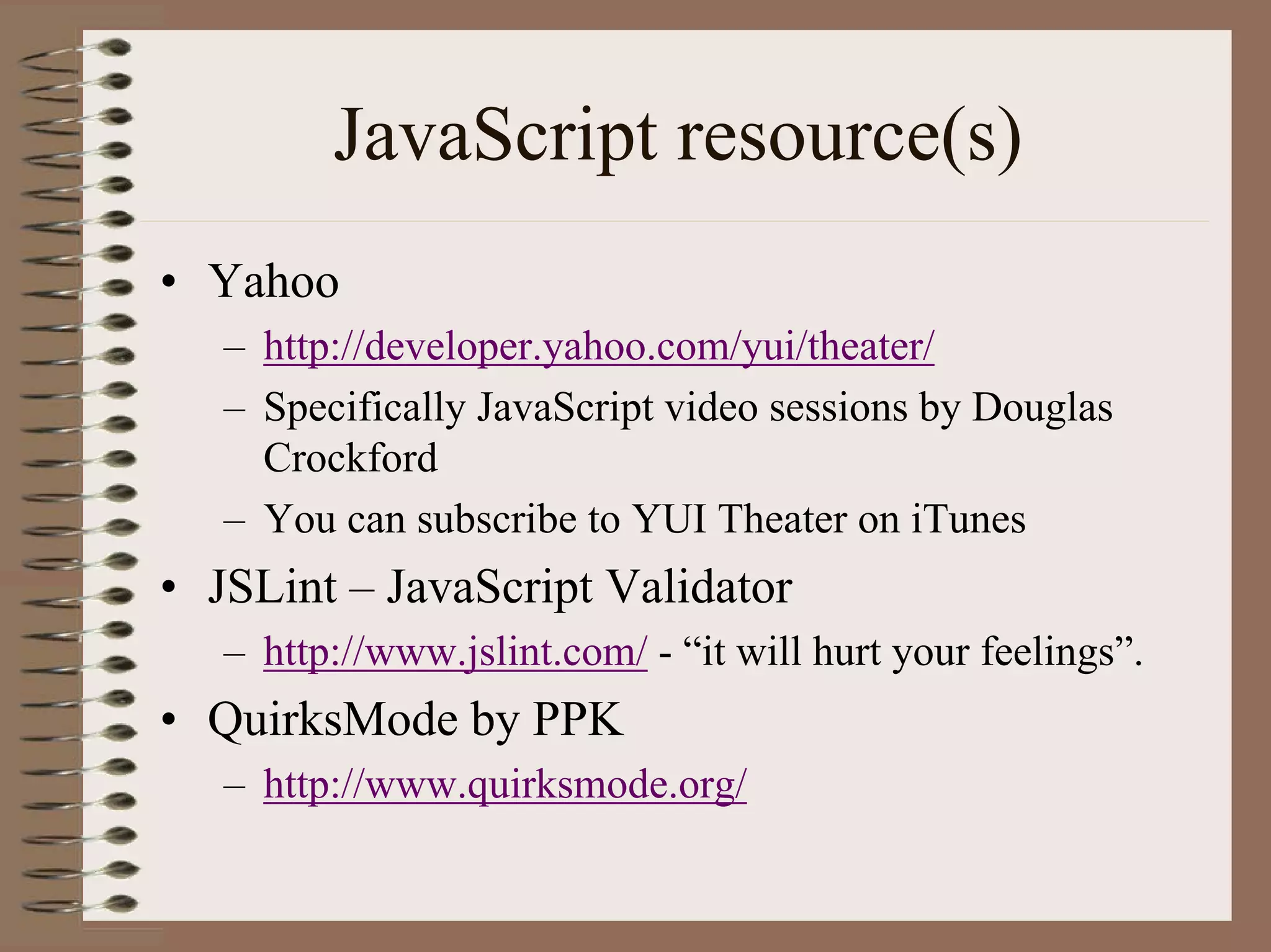 JavaScript resource(s)

• Yahoo
  – http://developer.yahoo.com/yui/theater/
  – Specifically JavaScript video sessions by Douglas Crockford
  – You can subscribe to YUI Theater on iTunes
• JSLint – JavaScript Validator
  – http://www.jslint.com/ - “it will hurt your feelings”.
• QuirksMode by PPK
  – http://www.quirksmode.org/